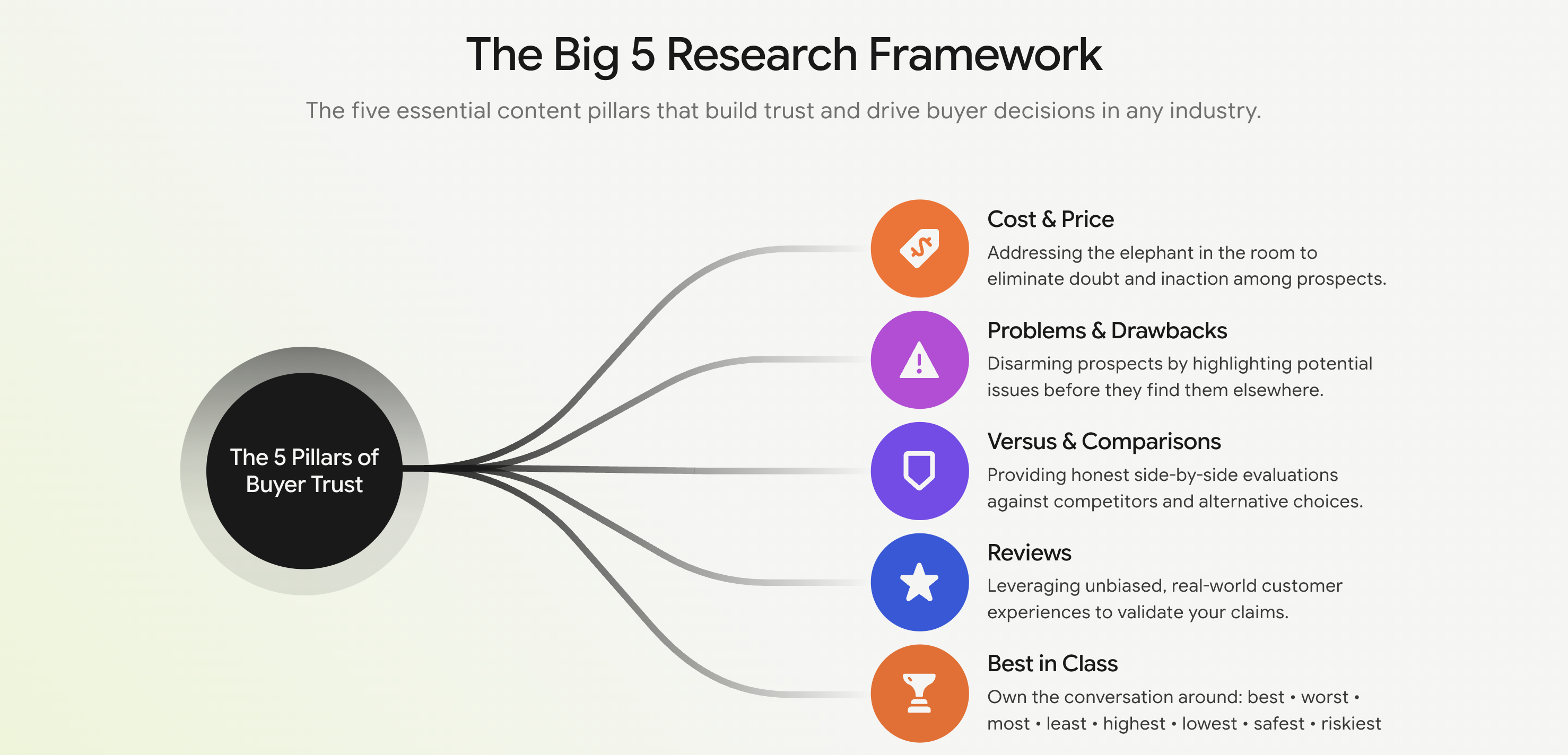 The Big 5 Research Framework

The five essential content pillars that build trust and drive buyer decisions in any industry.

The 5 Pillars of Buyer Trust

Cost & Price
Addressing the elephant in the room to eliminate doubt and inaction among prospects.

Problems & Drawbacks
Disarming prospects by highlighting potential issues before they find them elsewhere.

Versus & Comparisons
Providing honest side-by-side evaluations against competitors and alternative choices.

Reviews
Leveraging unbiased, real-world customer experiences to validate your claims.

Best in Class
Own the conversation around: best • worst • most • least • highest • lowest • safest • riskiest